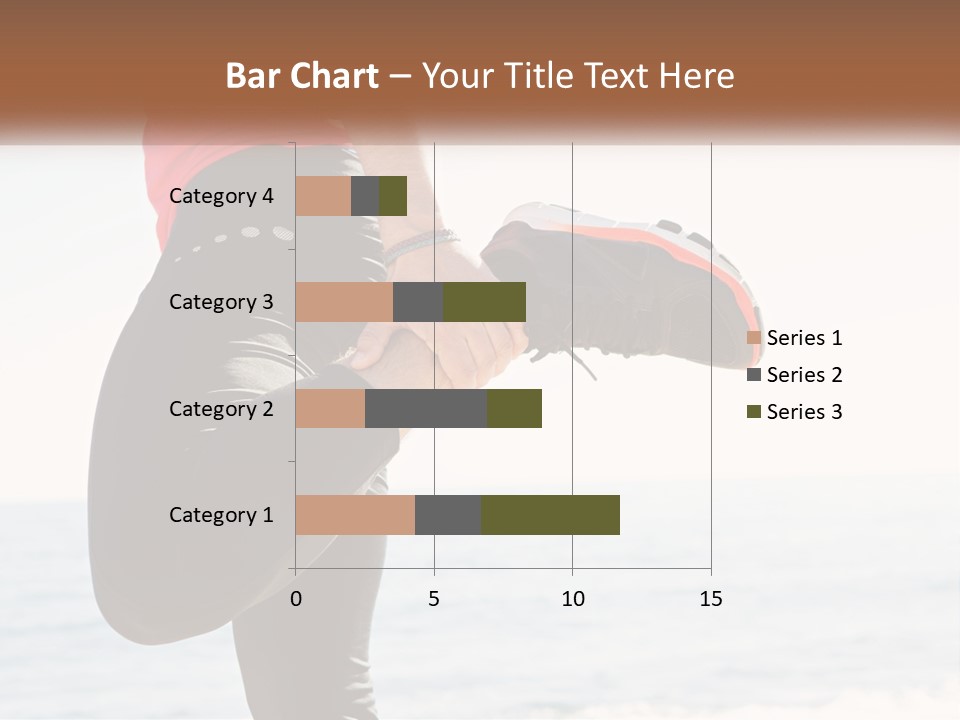 Bar Chart – Your Title Text Here

Category 4
Category 3
Category 2
Category 1

0
5
10
15

Series 1
Series 2
Series 3